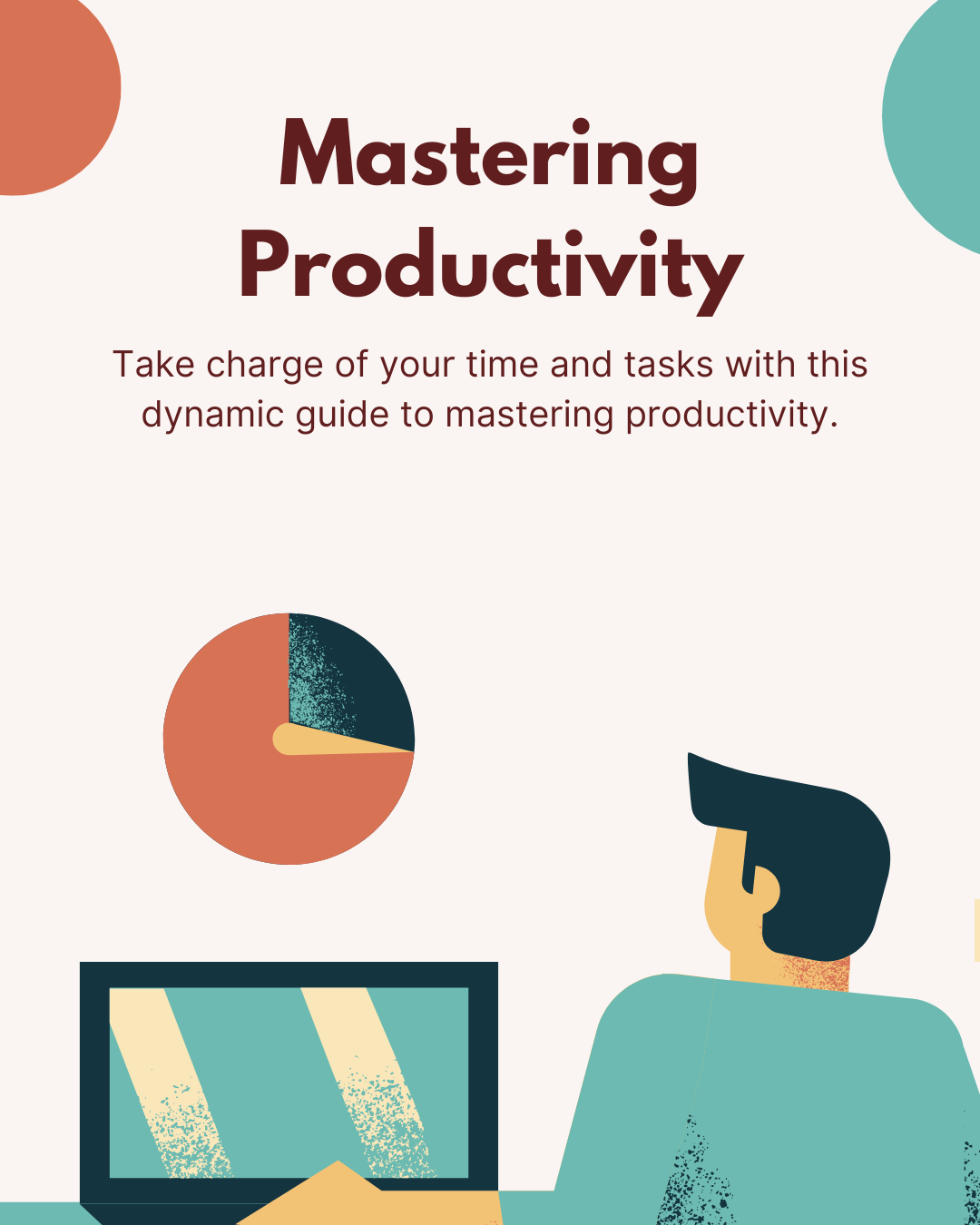 Mastering Productivity

Take charge of your time and tasks with this dynamic guide to mastering productivity.